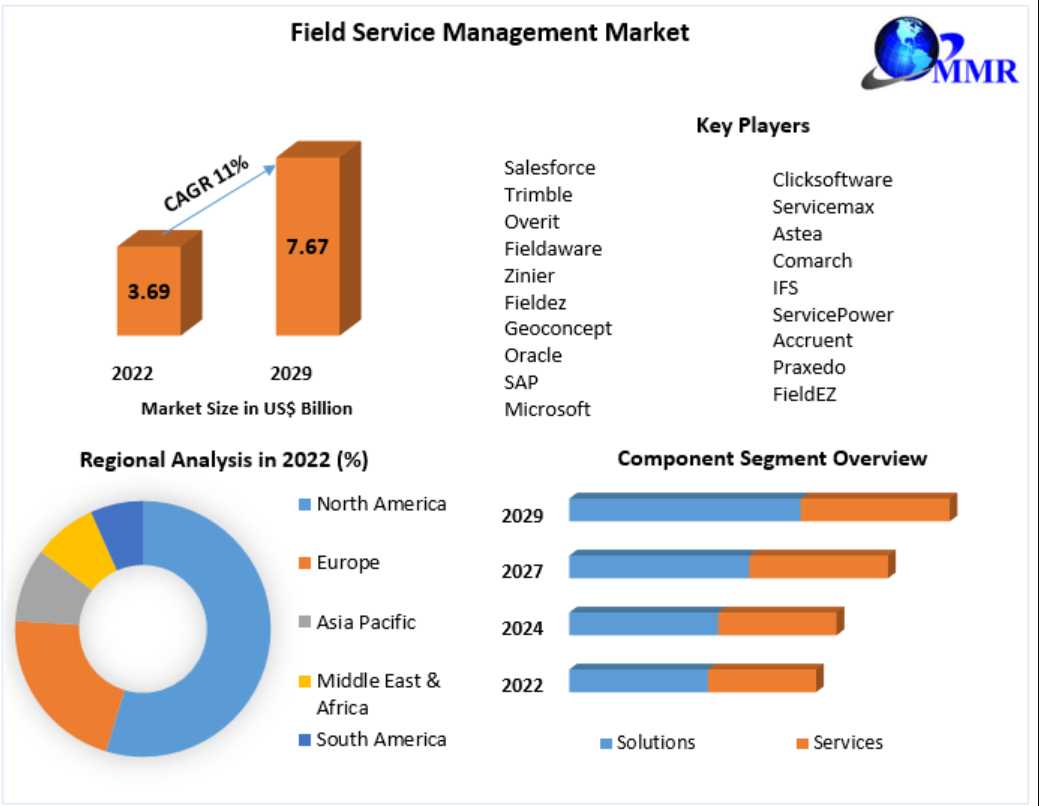 Field Service Management Market

MMR

CAGR 11%

3.69

7.67

2022

2029

Market Size in US$ Billion

Key Players

Salesforce
Trimble
Overit
Fieldaware
Zinier
Fieldez
Geoconcept
Oracle
SAP
Microsoft

Clicksoftware
Servicemax
Astea
Comarch
IFS
ServicePower
Accruent
Praxedo
FieldEZ

Regional Analysis in 2022 (%)

North America
Europe
Asia Pacific
Middle East & Africa
South America

Component Segment Overview

2029
2027
2024
2022

Solutions
Services